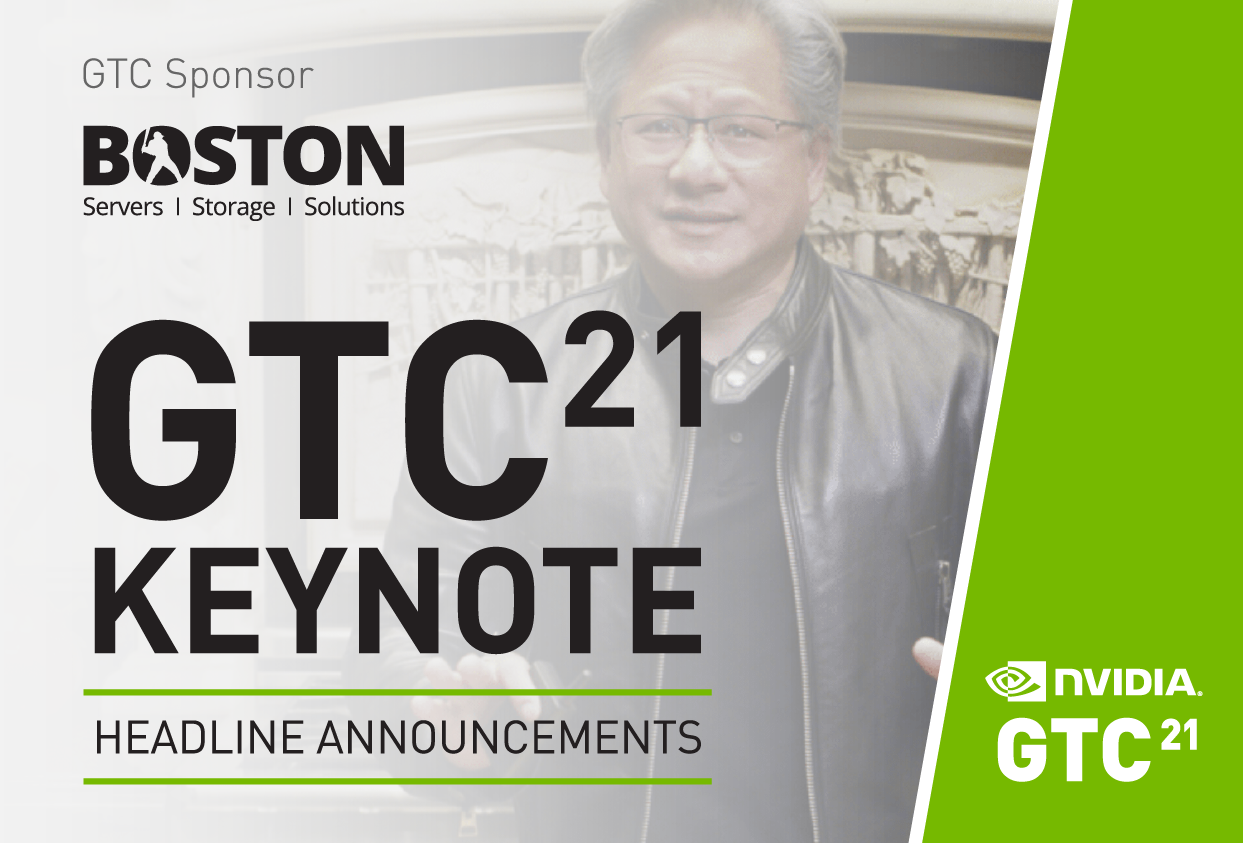 GTC Sponsor

BOSTON
Servers | Storage | Solutions

GTC$^{21}$
KEYNOTE

HEADLINE ANNOUNCEMENTS

NVIDIA.
GTC$^{21}$